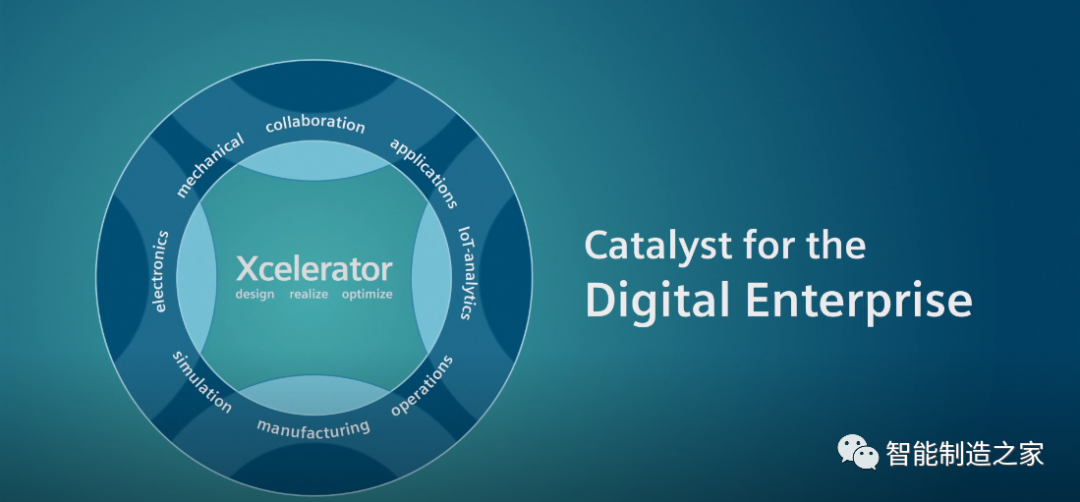 collaboration
applications
IoT-analytics
operations
manufacturing
simulation
electronics
mechanical

Xcelerator
design realize optimize

Catalyst for the
Digital Enterprise

智能制造之家